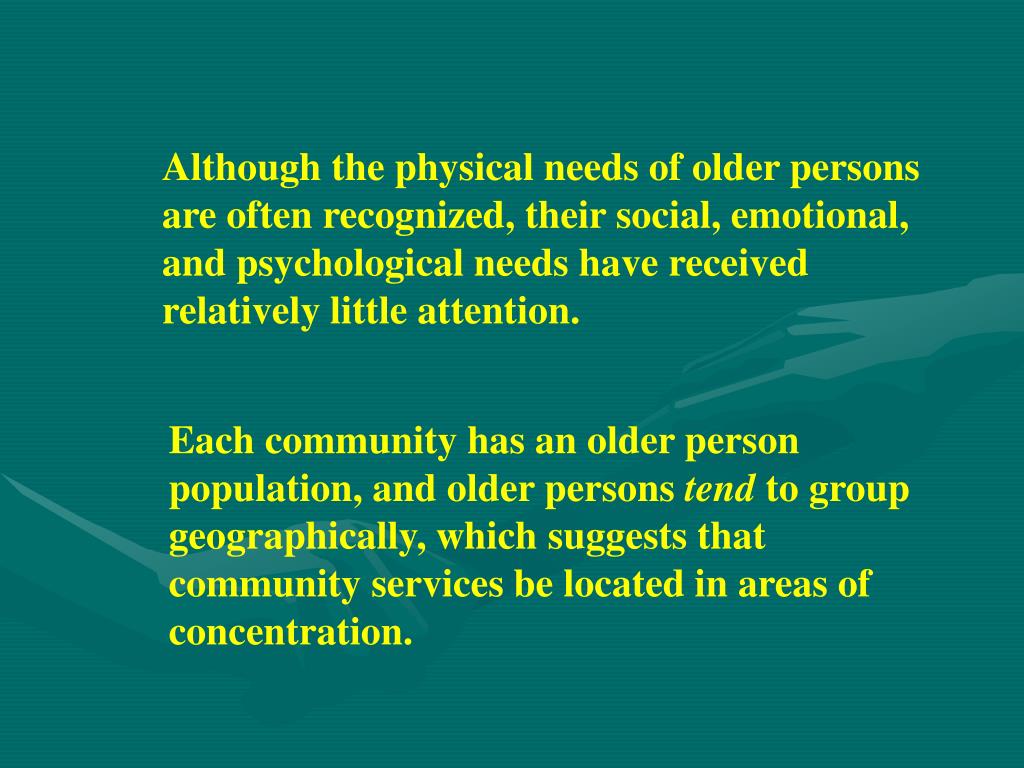 Although the physical needs of older persons are often recognized, their social, emotional, and psychological needs have received relatively little attention.

Each community has an older person population, and older persons tend to group geographically, which suggests that community services be located in areas of concentration.